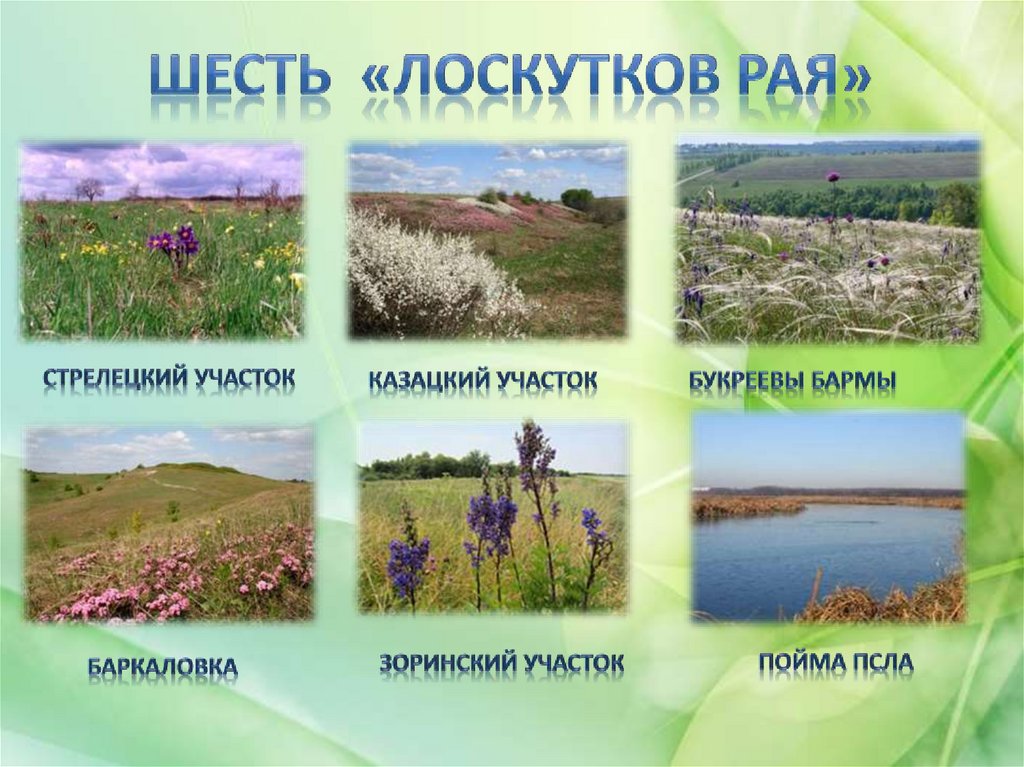 ШЕСТЬ «ЛОСКУТКОВ РАЯ»

СТРЕЛЕЦКИЙ УЧАСТОК

КАЗАЦКИЙ УЧАСТОК

БУКРЕЕВЫ БАРМЫ

БАРКАЛОВКА

ЗОРИНСКИЙ УЧАСТОК

ПОЙМА ПСЛА